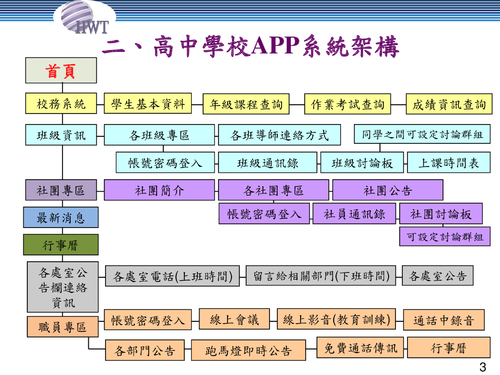 HWT

二、高中學校APP系統架構

首頁

校務系統
學生基本資料
年級課程查詢
作業考試查詢
成績資訊查詢

班級資訊
各班級專區
各班導師連絡方式
同學之間可設定討論群組
帳號密碼登入
班級通訊錄
班級討論板
上課時間表

社團專區
社團簡介
各社團專區
社團公告
帳號密碼登入
社員通訊錄
社團討論板
可設定討論群組

最新消息

行事曆

各處室公告欄連絡資訊
各處室電話(上班時間)
留言給相關部門(下班時間)
各處室公告

職員專區
帳號密碼登入
線上會議
線上影音(教育訓練)
通話中錄音
各部門公告
跑馬燈即時公告
免費通話傳訊
行事曆

3